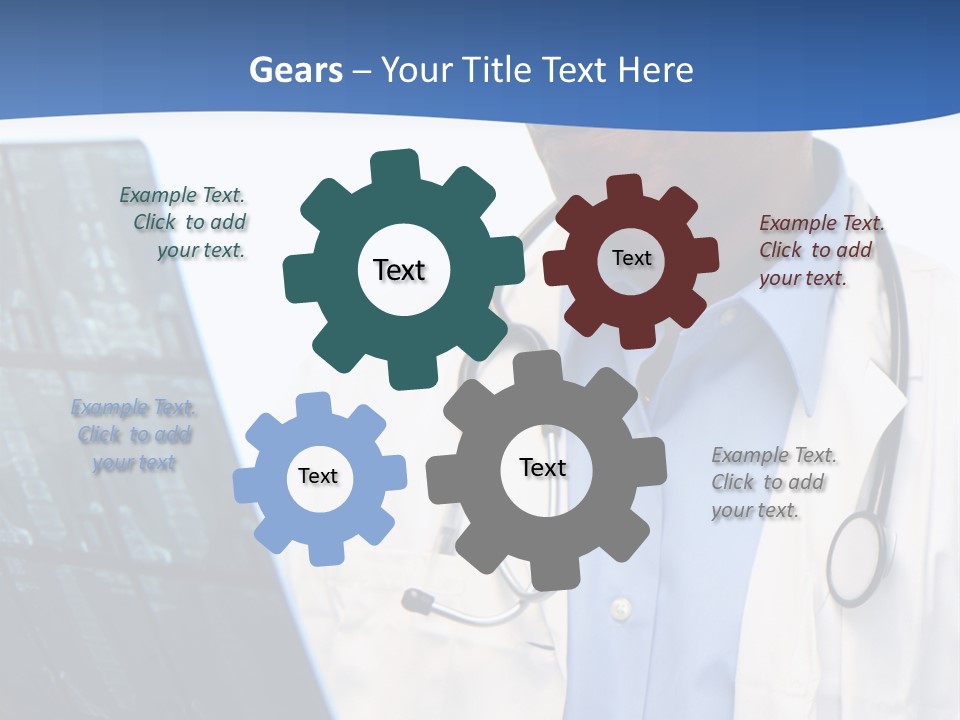 Gears – Your Title Text Here

Example Text. Click to add your text.

Text

Text

Example Text. Click to add your text.

Example Text. Click to add your text

Text

Text

Example Text. Click to add your text.